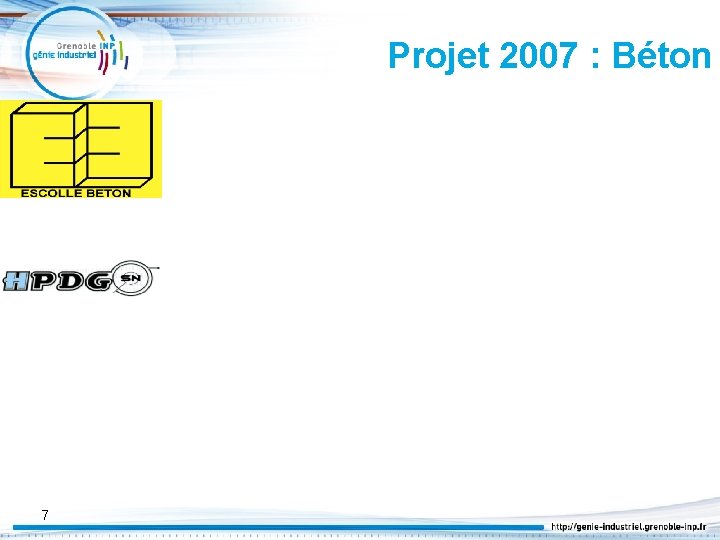 Grenoble INP
génie industriel

Projet 2007 : Béton

ESCOLLE BETON

HPDG SN

7

http://genie-industriel.grenoble-inp.fr